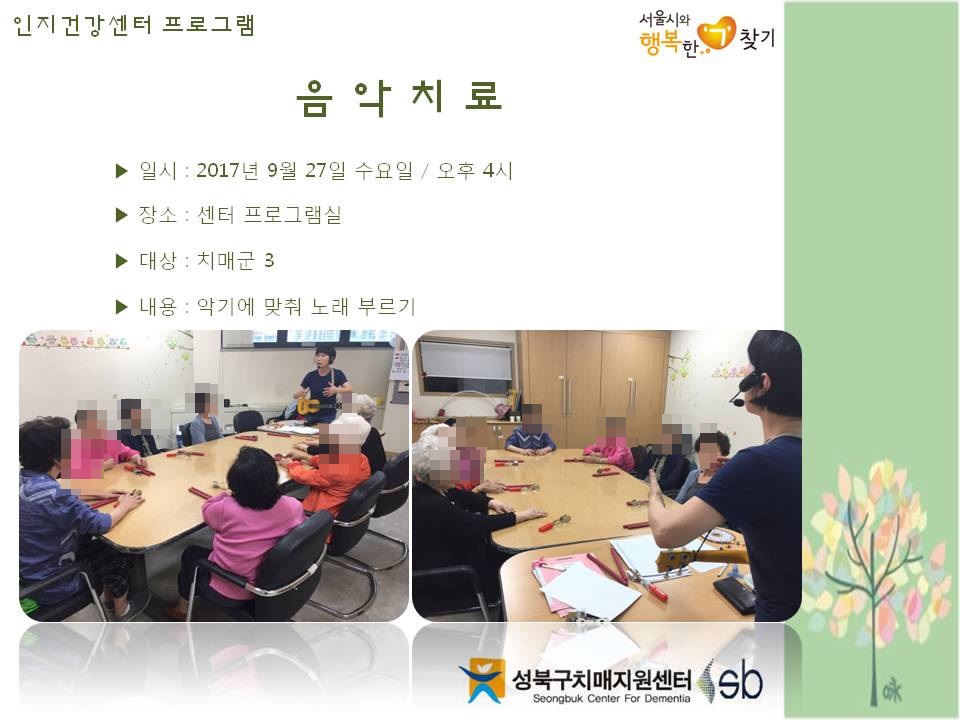 인지건강센터 프로그램

서울시와 행복한 ㄱ 찾기

음 악 치 료

▶ 일시 : 2017년 9월 27일 수요일 / 오후 4시

▶ 장소 : 센터 프로그램실

▶ 대상 : 치매군 3

▶ 내용 : 악기에 맞춰 노래 부르기

성북구치매지원센터
Seongbuk Center For Dementia
sb